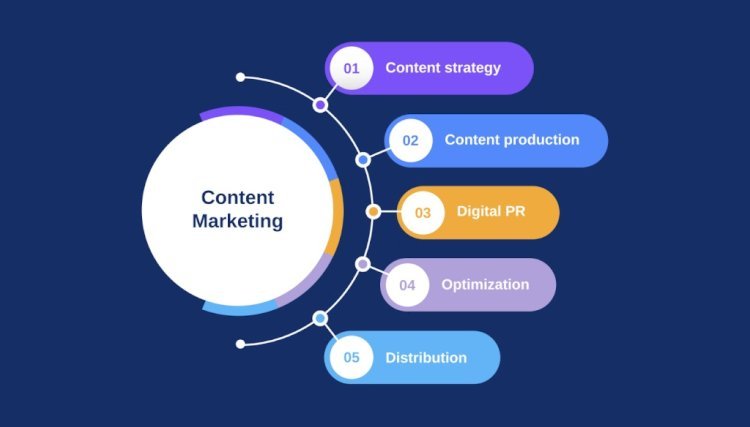 Content Marketing

01 Content strategy

02 Content production

03 Digital PR

04 Optimization

05 Distribution